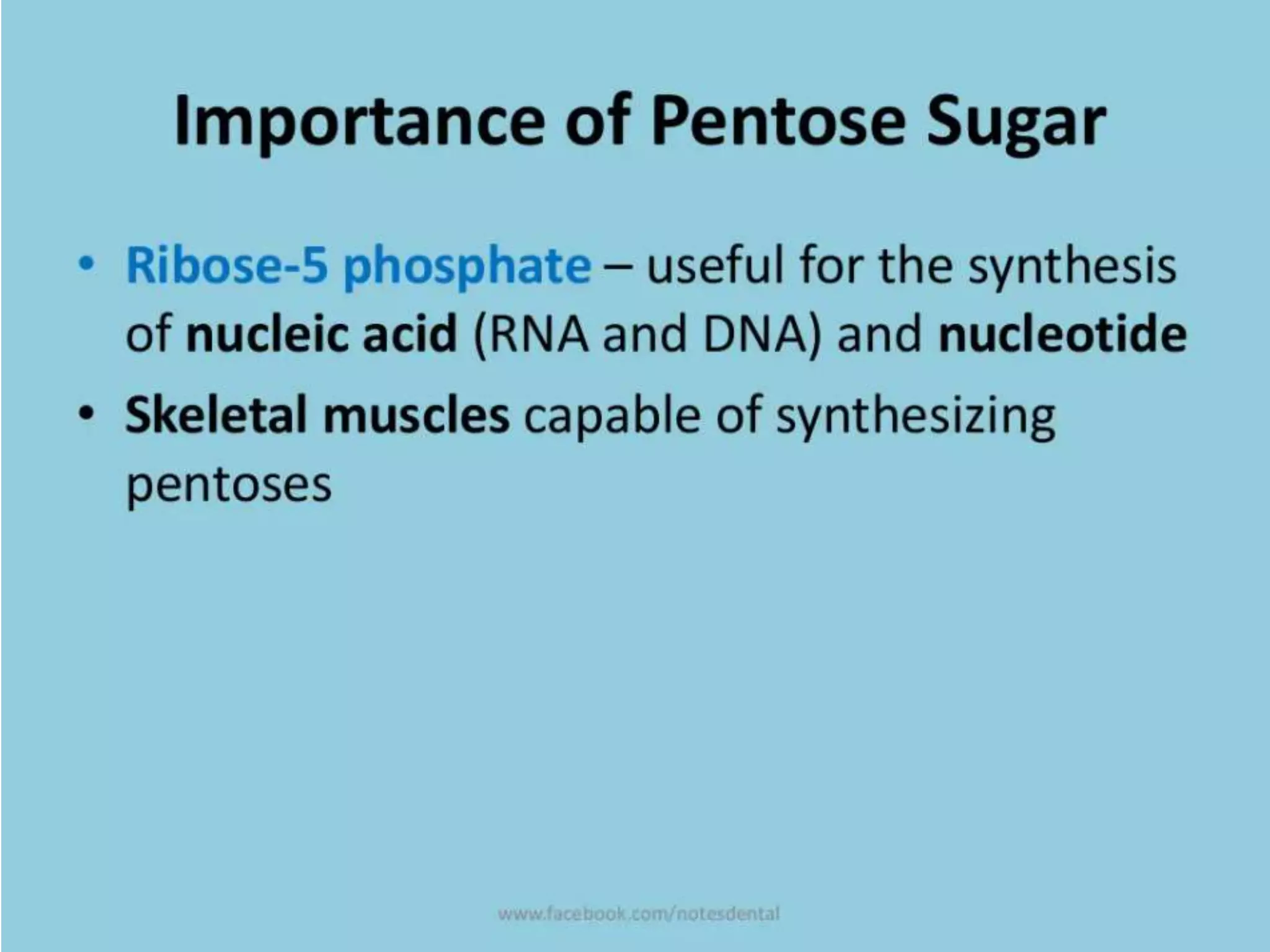 Importance of Pentose Sugar

• Ribose-5 phosphate – useful for the synthesis of nucleic acid (RNA and DNA) and nucleotide

• Skeletal muscles capable of synthesizing pentoses

www.facebook.com/notesdental